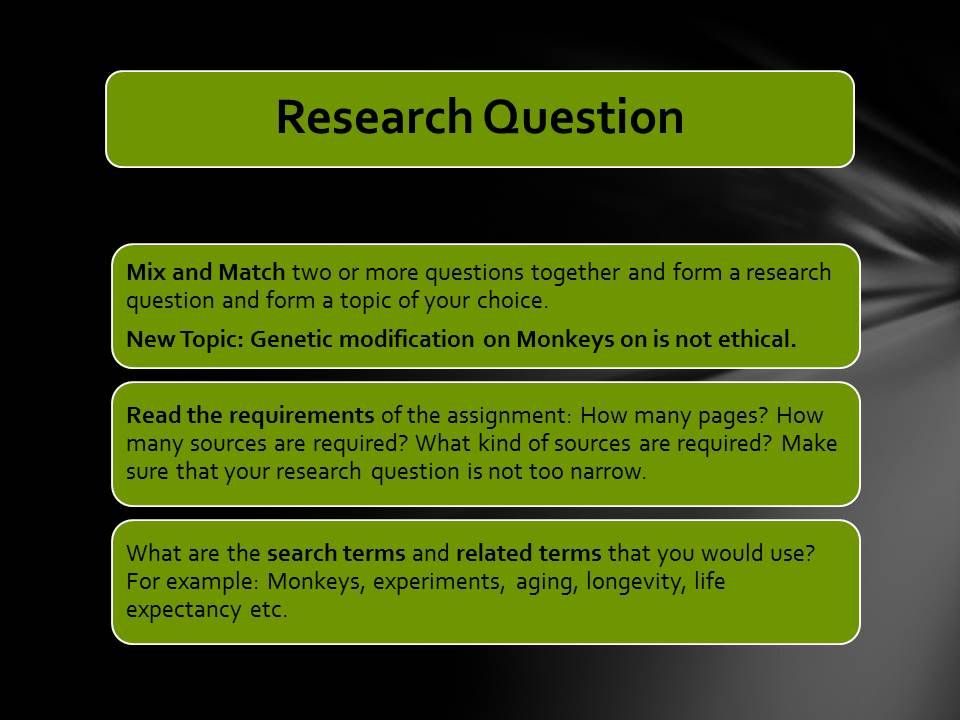 Research Question

Mix and Match two or more questions together and form a research question and form a topic of your choice.

New Topic: Genetic modification on Monkeys on is not ethical.

Read the requirements of the assignment: How many pages? How many sources are required? What kind of sources are required? Make sure that your research question is not too narrow.

What are the search terms and related terms that you would use? For example: Monkeys, experiments, aging, longevity, life expectancy etc.